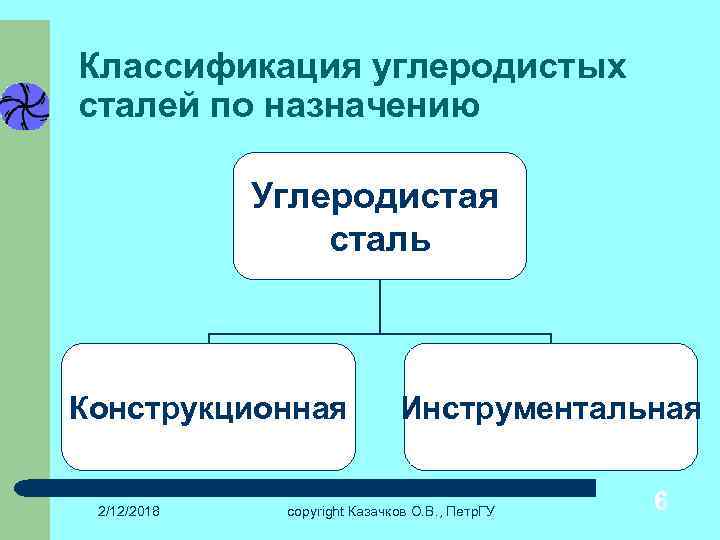 Классификация углеродистых сталей по назначению

Углеродистая сталь

Конструкционная

Инструментальная

2/12/2018

copyright Казачков О.В., ПетрГУ

6